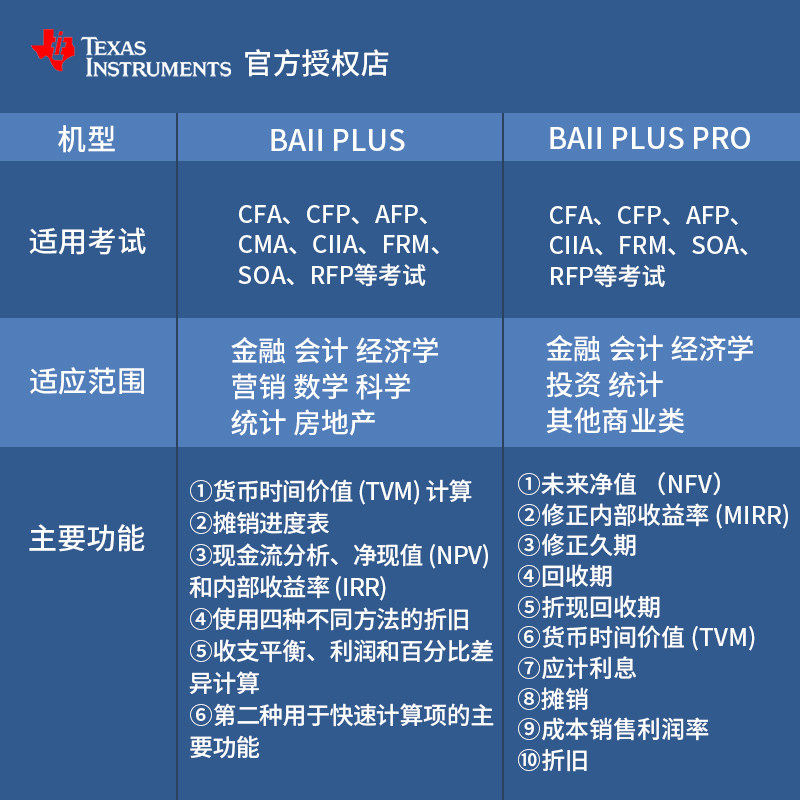 TEXAS INSTRUMENTS 官方授权店

| 机型 | BAII PLUS | BAII PLUS PRO |
|---|---|---|
| 适用考试 | CFA、CFP、AFP、CMA、CIIA、FRM、SOA、RFP等考试 | CFA、CFP、AFP、CIIA、FRM、SOA、RFP等考试 |
| 适应范围 | 金融 会计 经济学 营销 数学 科学 统计 房地产 | 金融 会计 经济学 投资 统计 其他商业类 |
| 主要功能 | ①货币时间价值 (TVM) 计算 ②摊销进度表 ③现金流分析、净现值 (NPV) 和内部收益率 (IRR) ④使用四种不同方法的折旧 ⑤收支平衡、利润和百分比差异计算 ⑥第二种用于快速计算项的主要功能 | ①未来净值 （NFV） ②修正内部收益率 (MIRR) ③修正久期 ④回收期 ⑤折现回收期 ⑥货币时间价值 (TVM) ⑦应计利息 ⑧摊销 ⑨成本销售利润率 ⑩折旧 |